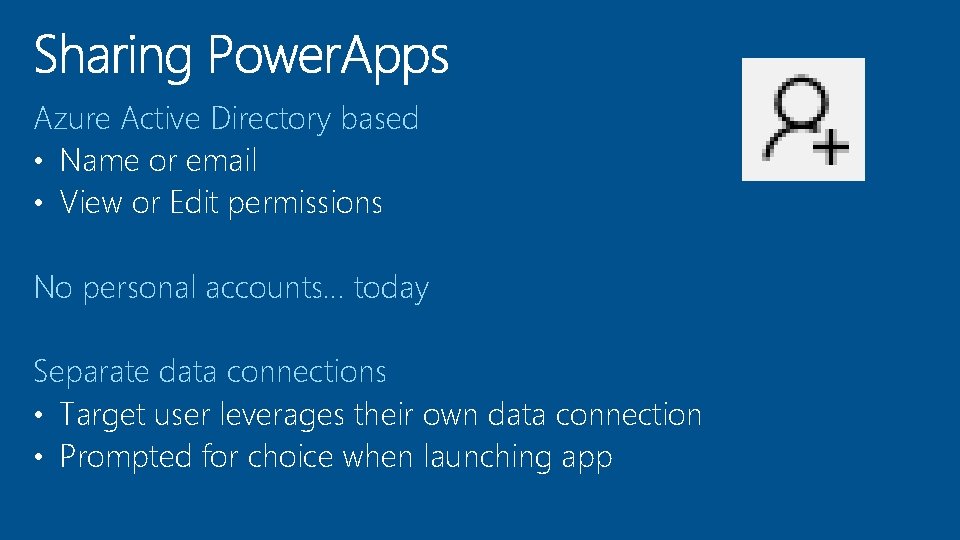 Sharing PowerApps

Azure Active Directory based
• Name or email
• View or Edit permissions

No personal accounts… today

Separate data connections
• Target user leverages their own data connection
• Prompted for choice when launching app